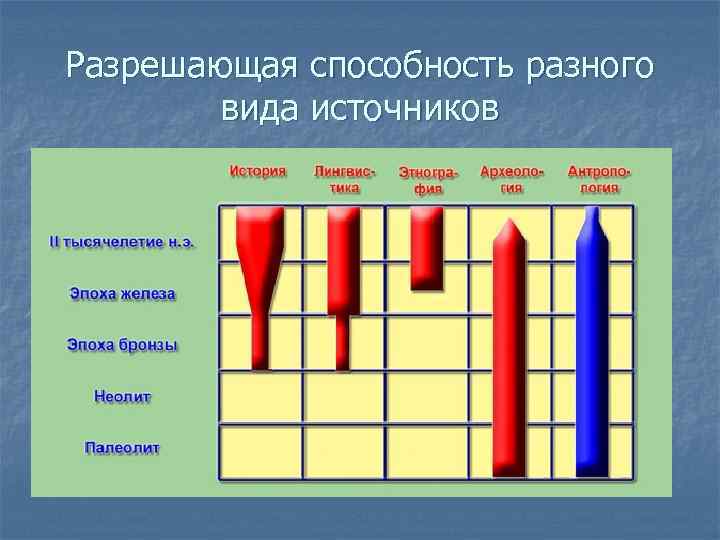 Разрешающая способность разного вида источников

История

Лингвистика

Этнография

Археология

Антропология

II тысячелетие н.э.

Эпоха железа

Эпоха бронзы

Неолит

Палеолит